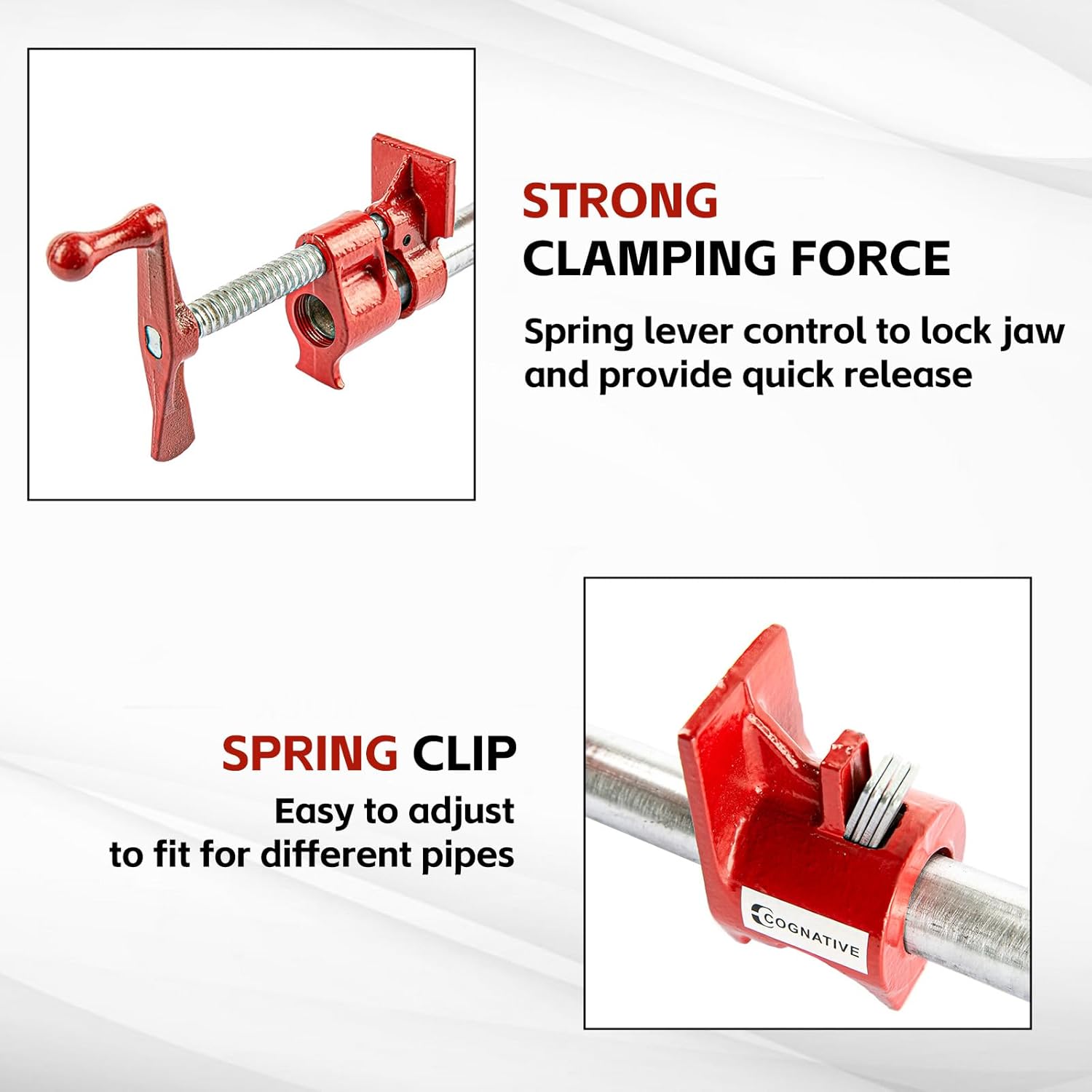 STRONG
CLAMPING FORCE

Spring lever control to lock jaw and provide quick release

SPRING CLIP

Easy to adjust
to fit for different pipes

COGNATIVE